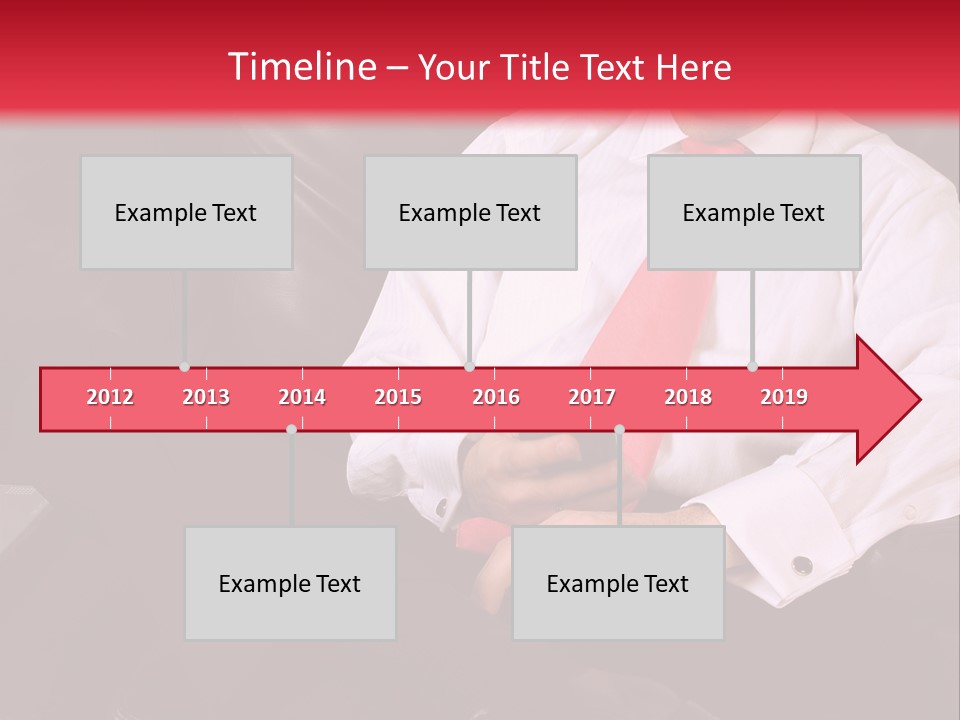 Timeline – Your Title Text Here

Example Text

Example Text

Example Text

2012 2013 2014 2015 2016 2017 2018 2019

Example Text

Example Text